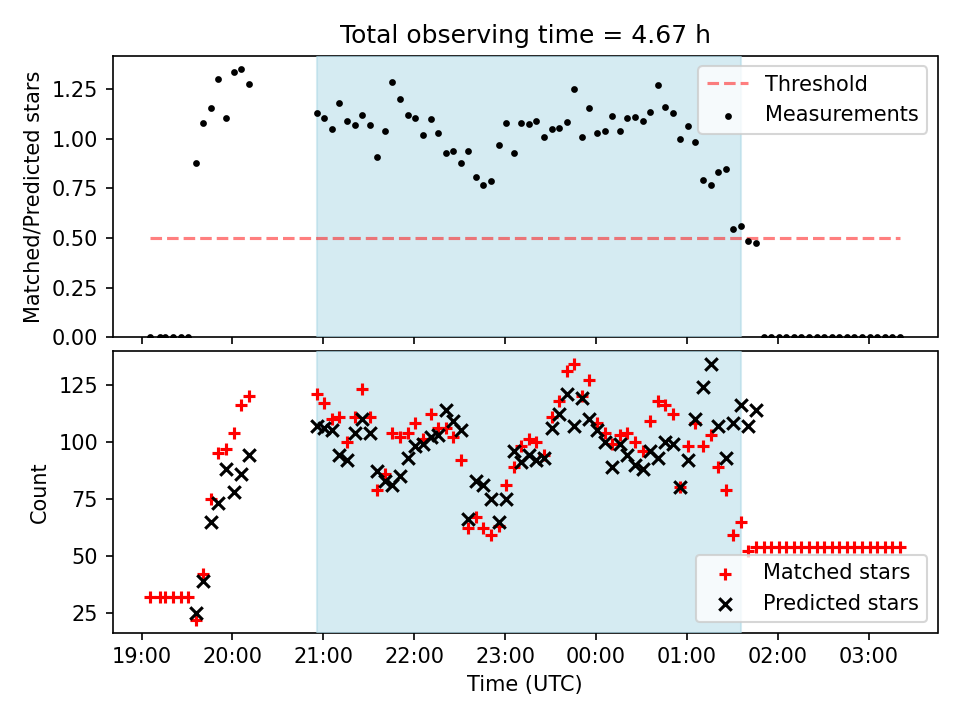 Total observing time = 4.67 h

Matched/Predicted stars

1.25
1.00
0.75
0.50
0.25
0.00

Threshold
Measurements

Count

125
100
75
50
25

Matched stars
Predicted stars

19:00
20:00
21:00
22:00
23:00
00:00
01:00
02:00
03:00

Time (UTC)